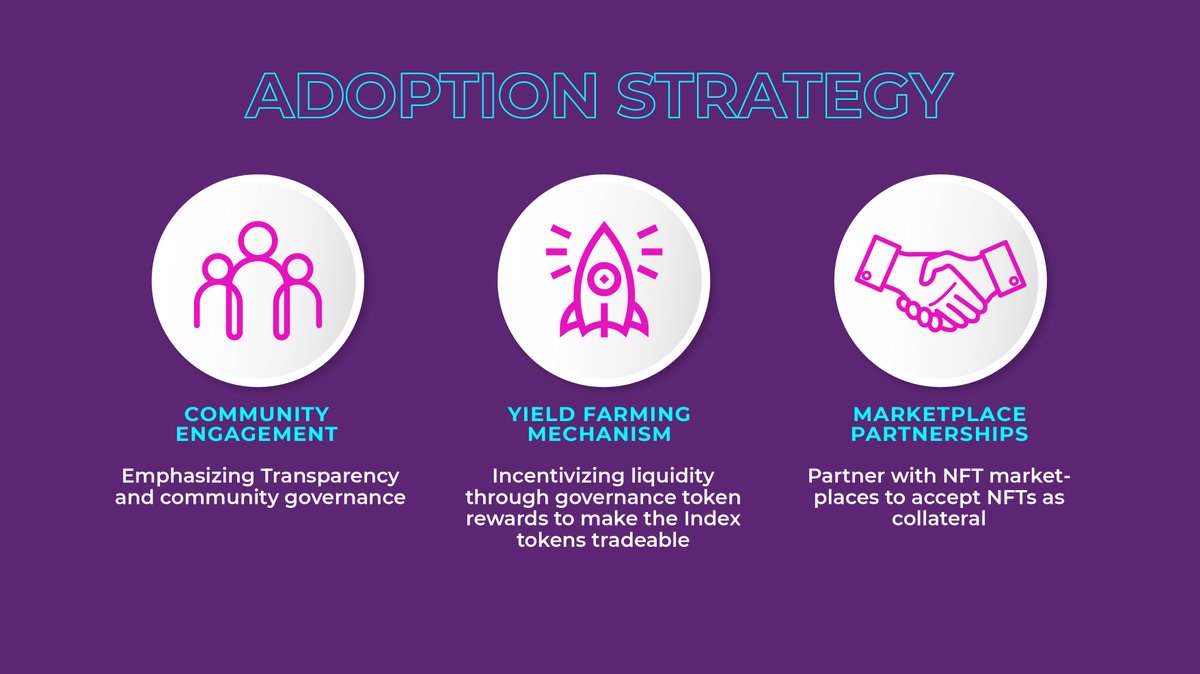 ADOPTION STRATEGY

COMMUNITY ENGAGEMENT

Emphasizing Transparency and community governance

YIELD FARMING MECHANISM

Incentivizing liquidity through governance token rewards to make the Index tokens tradeable

MARKETPLACE PARTNERSHIPS

Partner with NFT marketplaces to accept NFTs as collateral